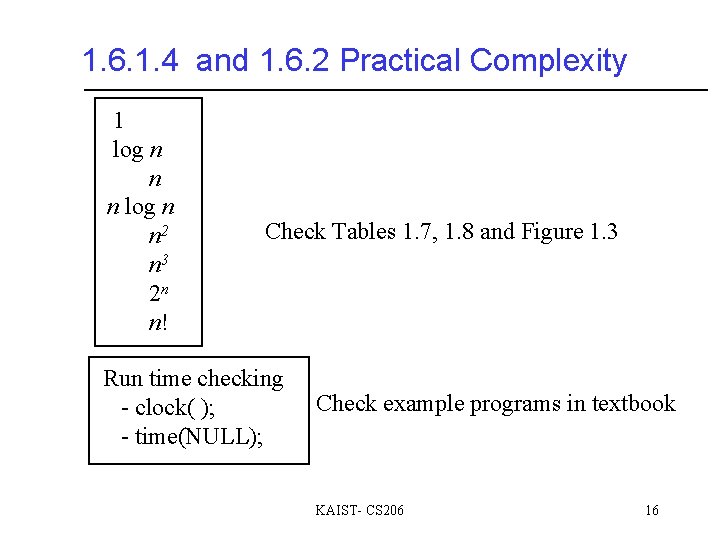 1.6.1.4 and 1.6.2 Practical Complexity

1
$\log n$
$n$
$n \log n$
$n^2$
$n^3$
$2^n$
$n!$

Check Tables 1.7, 1.8 and Figure 1.3

Run time checking
- clock( );
- time(NULL);

Check example programs in textbook

KAIST- CS206

16